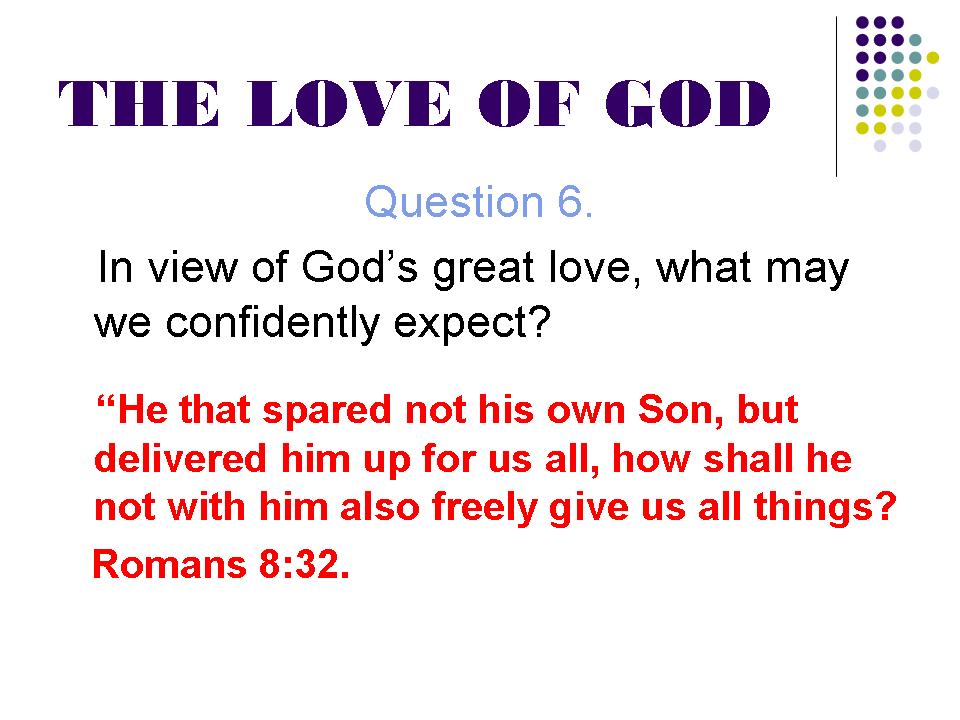 THE LOVE OF GOD

Question 6.

In view of God’s great love, what may we confidently expect?

“He that spared not his own Son, but delivered him up for us all, how shall he not with him also freely give us all things?

Romans 8:32.